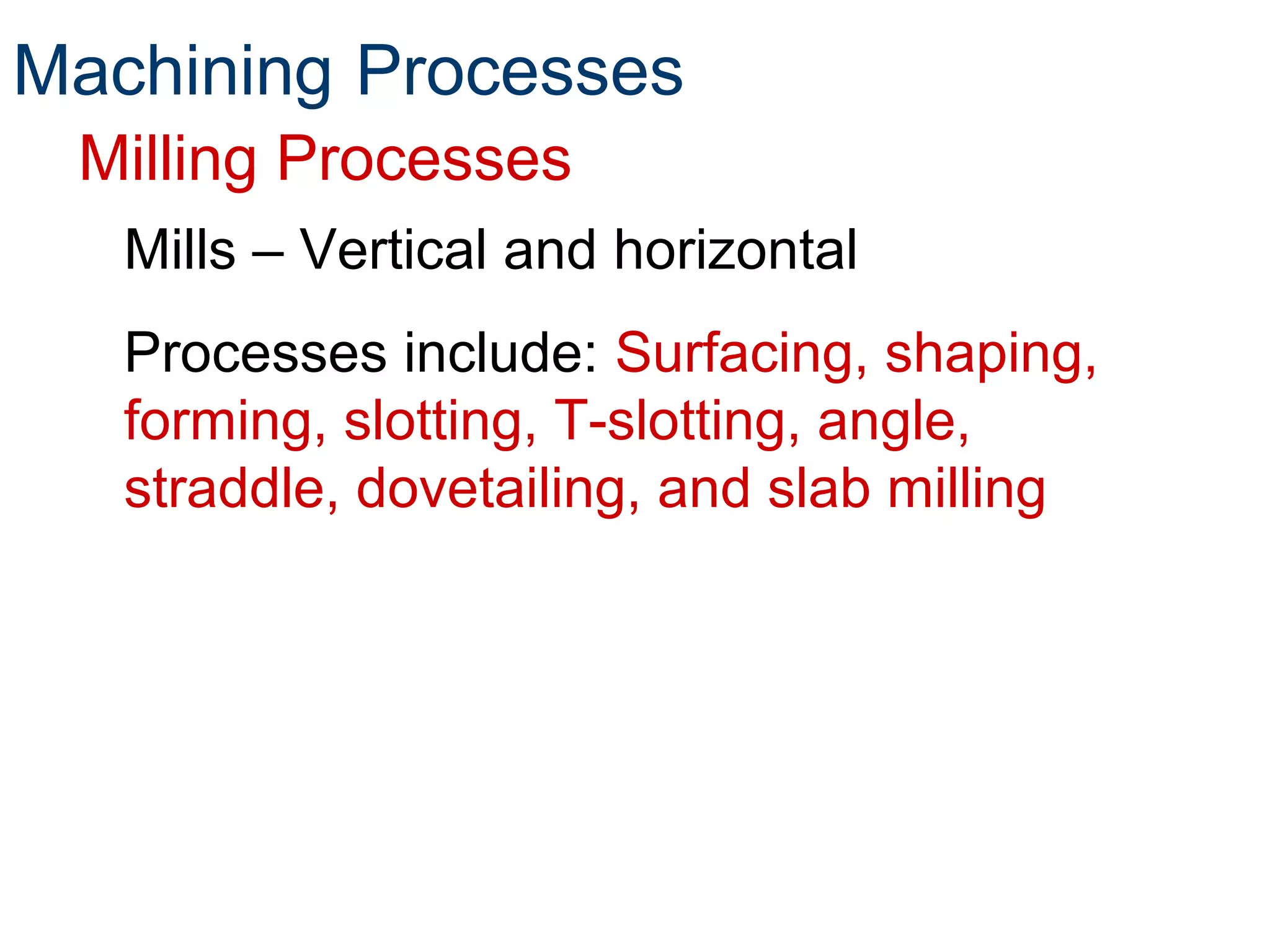 Machining Processes

Milling Processes

Mills – Vertical and horizontal

Processes include: Surfacing, shaping, forming, slotting, T-slotting, angle, straddle, dovetailing, and slab milling